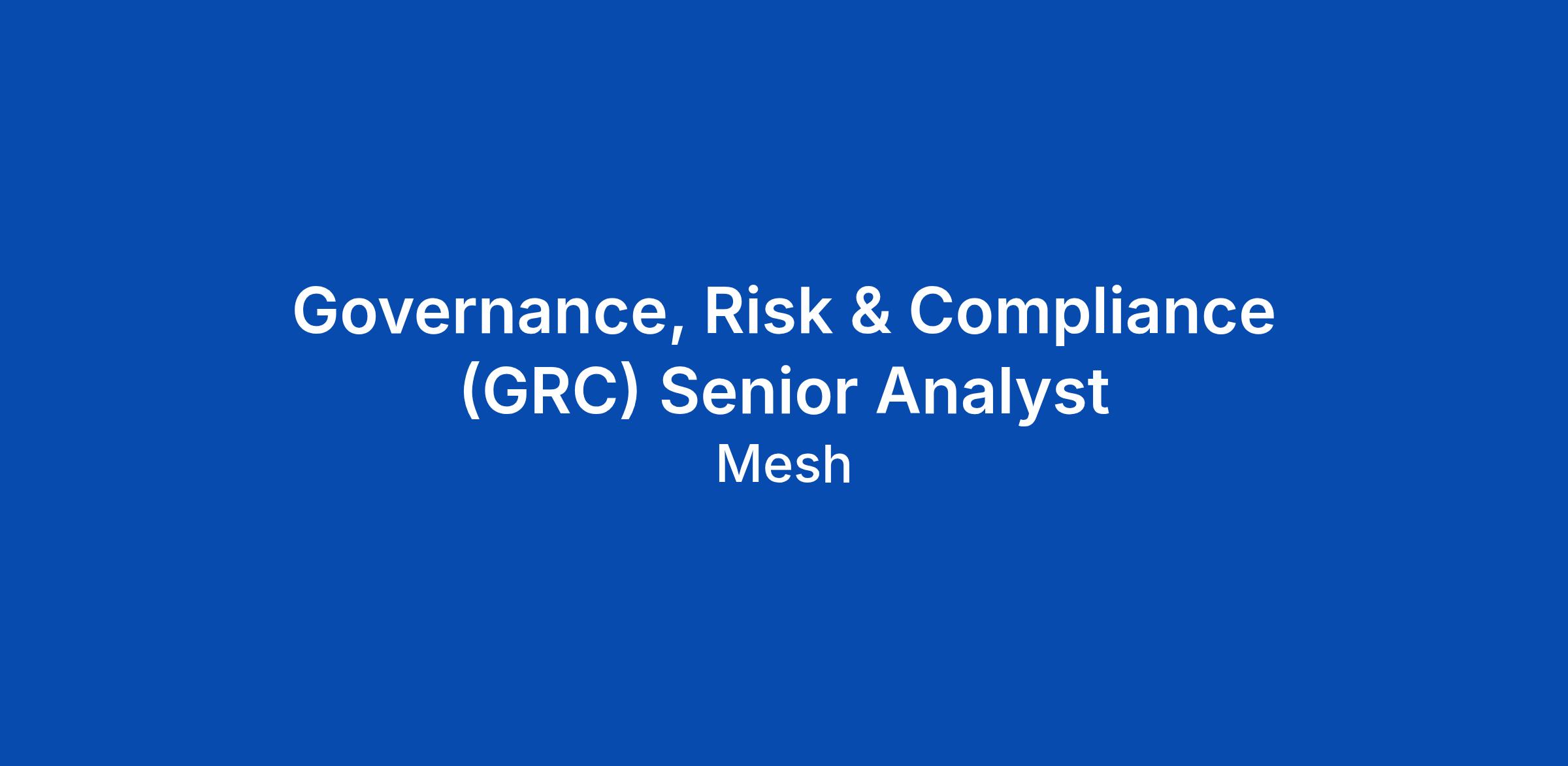 Governance, Risk & Compliance (GRC) Senior Analyst
Mesh